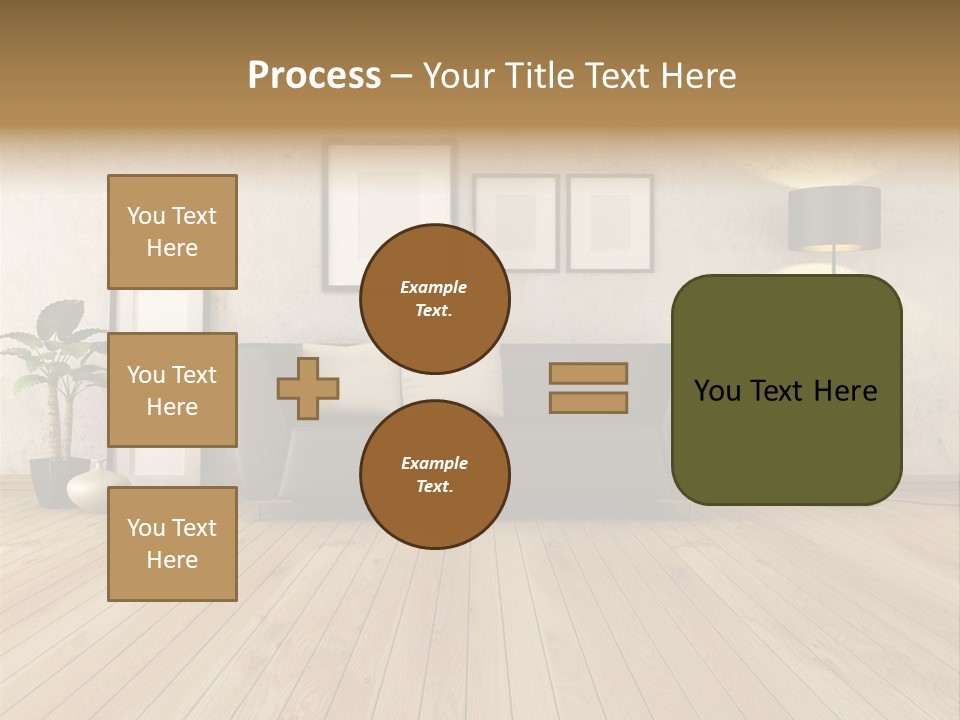 Process – Your Title Text Here

You Text Here

You Text Here

You Text Here

Example Text.

Example Text.

You Text Here